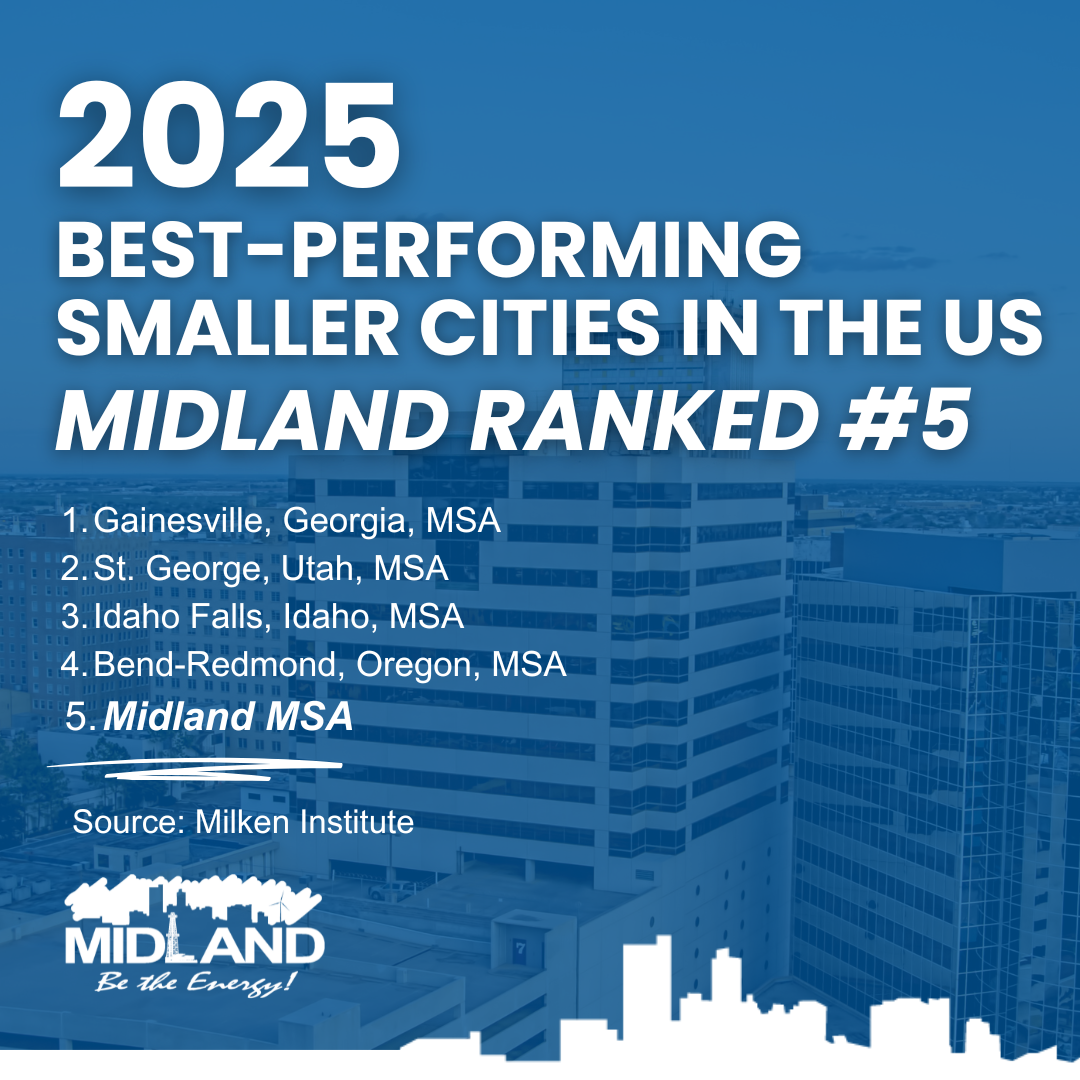 2025
BEST-PERFORMING SMALLER CITIES IN THE US
MIDLAND RANKED #5

1. Gainesville, Georgia, MSA
2. St. George, Utah, MSA
3. Idaho Falls, Idaho, MSA
4. Bend-Redmond, Oregon, MSA
5. Midland MSA

Source: Milken Institute

MIDLAND
Be the Energy!